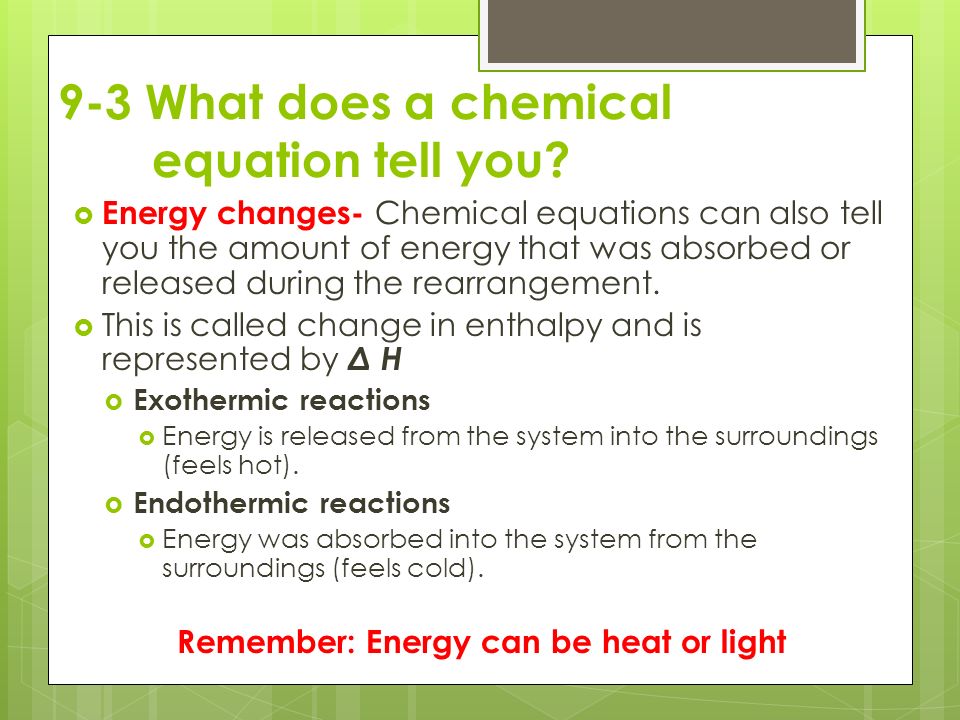 9-3 What does a chemical equation tell you?

Energy changes- Chemical equations can also tell you the amount of energy that was absorbed or released during the rearrangement.

This is called change in enthalpy and is represented by $\Delta H$

Exothermic reactions

Energy is released from the system into the surroundings (feels hot).

Endothermic reactions

Energy was absorbed into the system from the surroundings (feels cold).

Remember: Energy can be heat or light